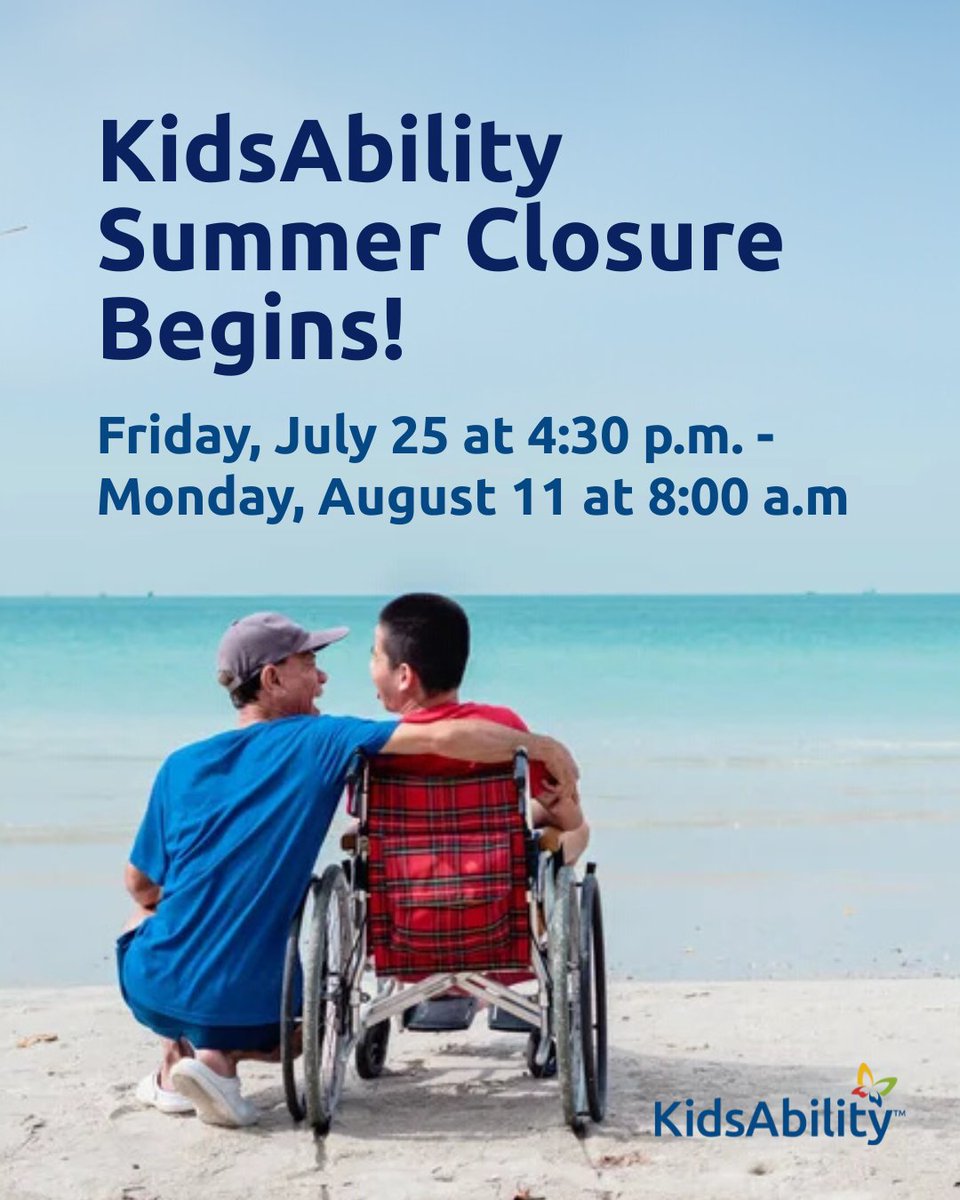 KidsAbility Summer Closure Begins!

Friday, July 25 at 4:30 p.m. - Monday, August 11 at 8:00 a.m

KidsAbility™